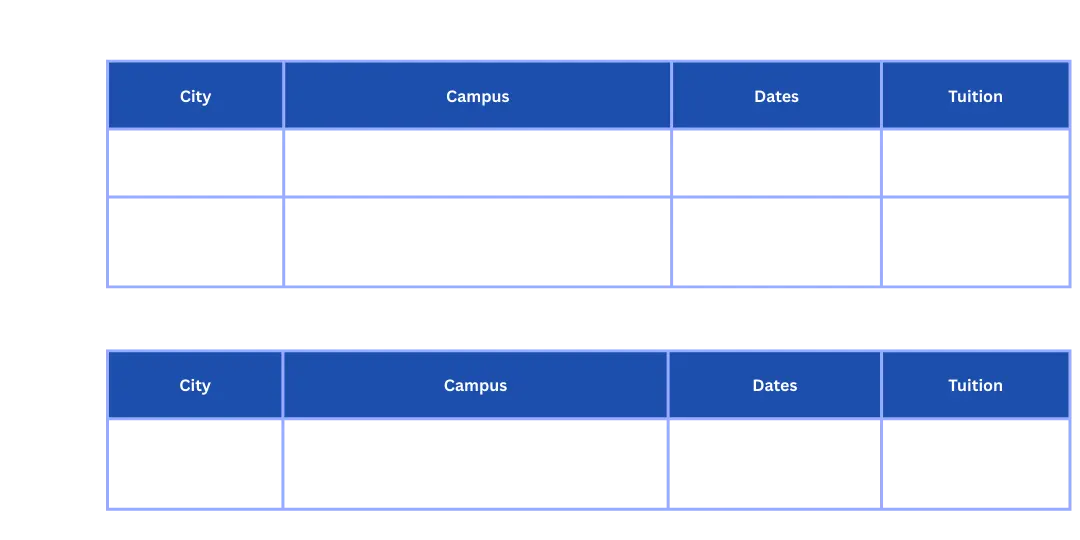 | City | Campus | Dates | Tuition |
|---|---|---|---|
| | | | |
| | | | |

| City | Campus | Dates | Tuition |
|---|---|---|---|
| | | | |